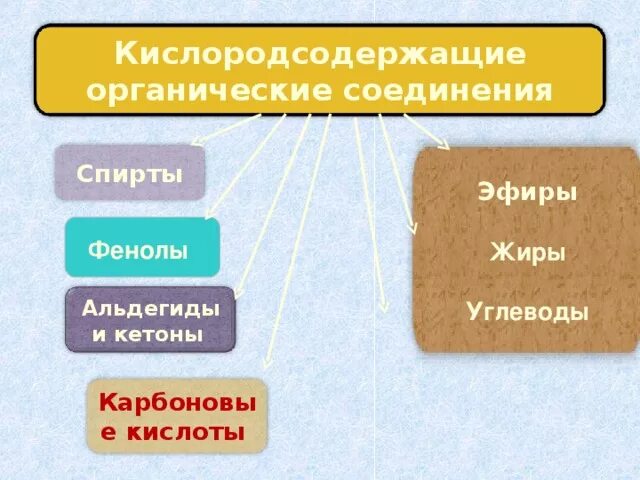 Кислородсодержащие органические соединения

Спирты

Фенолы

Альдегиды и кетоны

Карбоновы е кислоты

Эфиры

Жиры

Углеводы